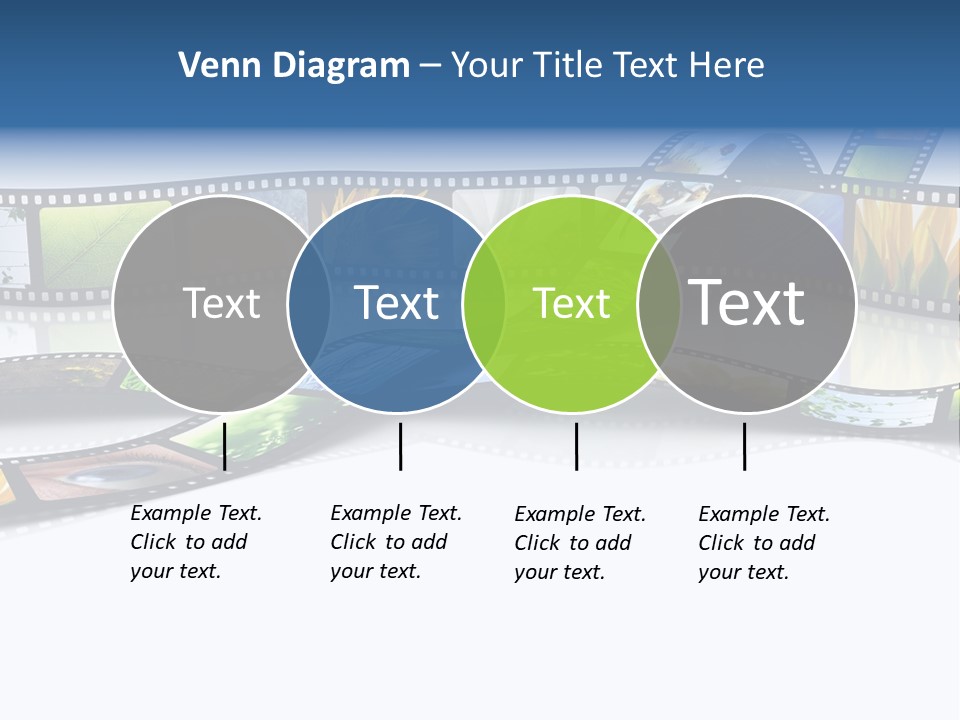 Venn Diagram – Your Title Text Here

Text

Text

Text

Text

Example Text. Click to add your text.

Example Text. Click to add your text.

Example Text. Click to add your text.

Example Text. Click to add your text.